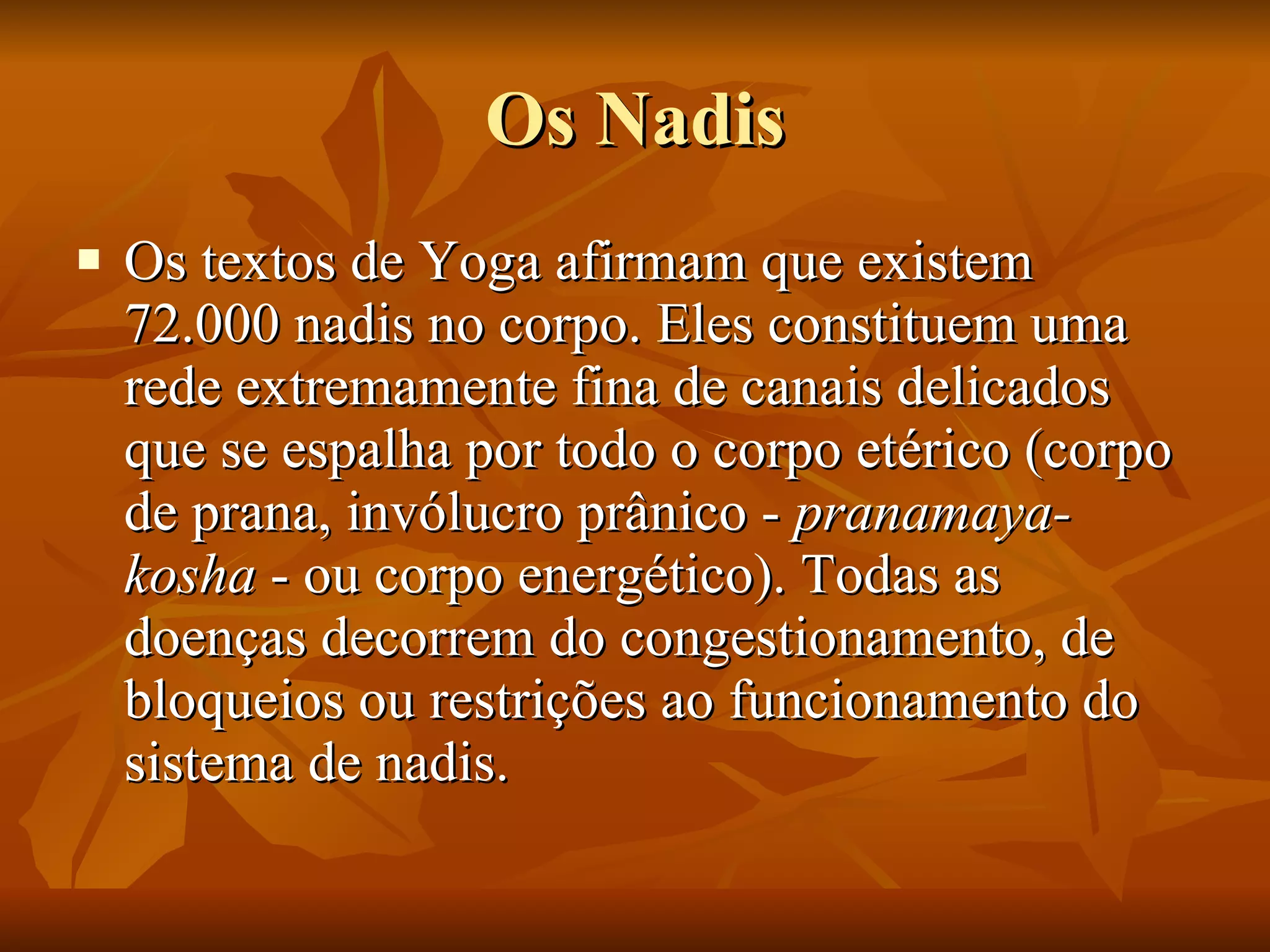 Os Nadis

▪ Os textos de Yoga afirmam que existem 72.000 nadis no corpo. Eles constituem uma rede extremamente fina de canais delicados que se espalha por todo o corpo etérico (corpo de prana, invólucro prânico - pranamaya-kosha - ou corpo energético). Todas as doenças decorrem do congestionamento, de bloqueios ou restrições ao funcionamento do sistema de nadis.